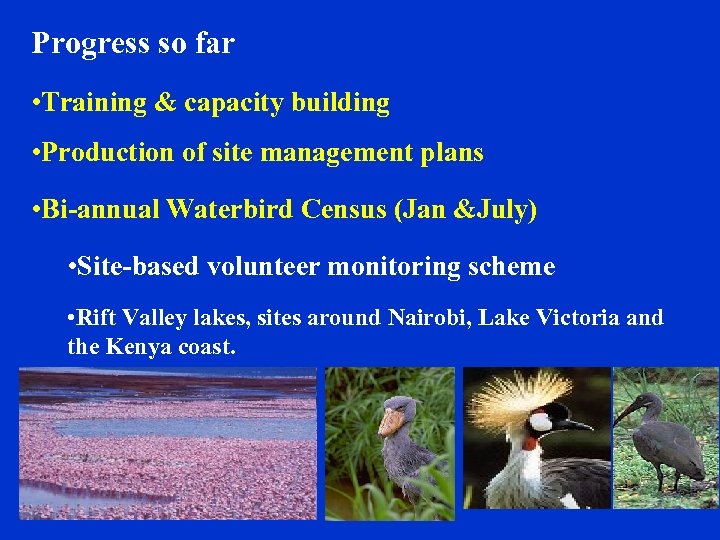 Progress so far

•Training & capacity building

•Production of site management plans

•Bi-annual Waterbird Census (Jan &July)

•Site-based volunteer monitoring scheme

•Rift Valley lakes, sites around Nairobi, Lake Victoria and the Kenya coast.